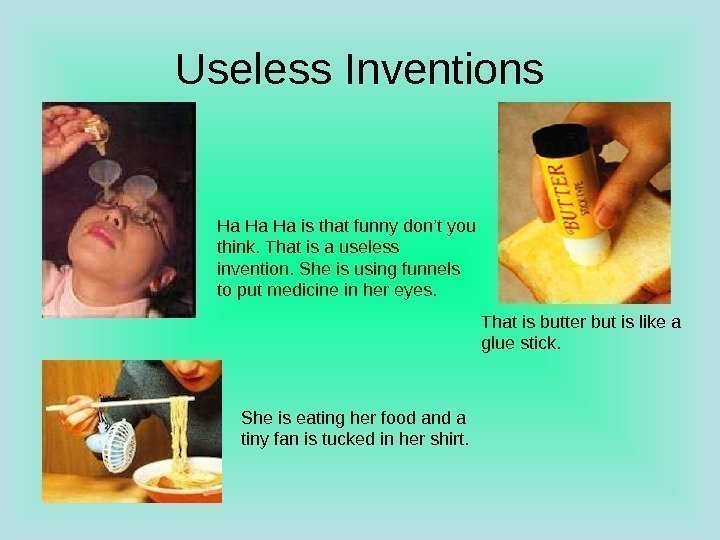 Useless Inventions

Ha Ha Ha is that funny don't you think. That is a useless invention. She is using funnels to put medicine in her eyes.

BUTTER
STICK TYPE

That is butter but is like a glue stick.

She is eating her food and a tiny fan is tucked in her shirt.